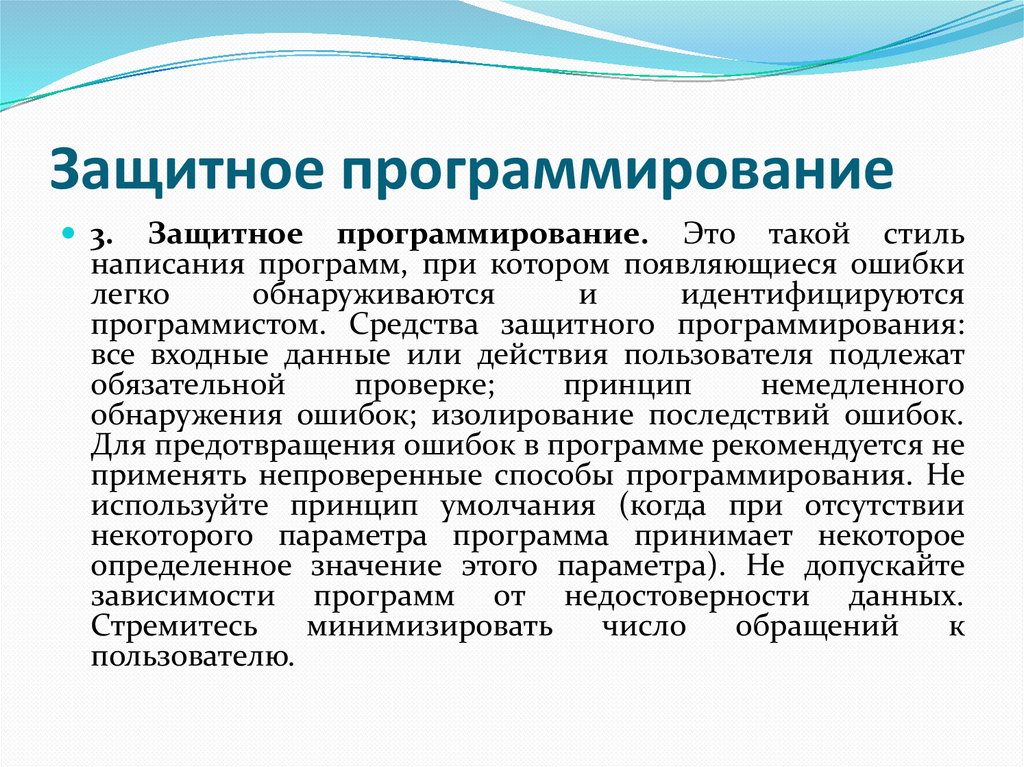 Защитное программирование

3. Защитное программирование. Это такой стиль написания программ, при котором появляющиеся ошибки легко обнаруживаются и идентифицируются программистом. Средства защитного программирования: все входные данные или действия пользователя подлежат обязательной проверке; принцип немедленного обнаружения ошибок; изолирование последствий ошибок. Для предотвращения ошибок в программе рекомендуется не применять непроверенные способы программирования. Не используйте принцип умолчания (когда при отсутствии некоторого параметра программа принимает некоторое определенное значение этого параметра). Не допускайте зависимости программ от недостоверности данных. Стремитесь минимизировать число обращений к пользователю.